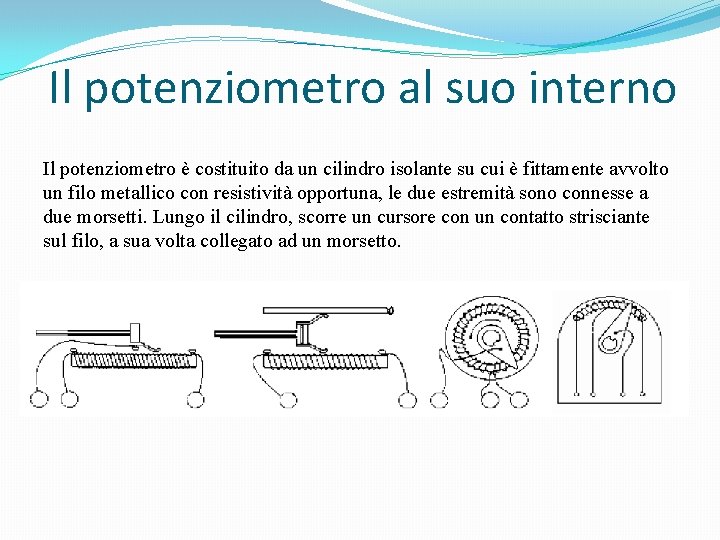 Il potenziometro al suo interno

Il potenziometro è costituito da un cilindro isolante su cui è fittamente avvolto un filo metallico con resistività opportuna, le due estremità sono connesse a due morsetti. Lungo il cilindro, scorre un cursore con un contatto strisciante sul filo, a sua volta collegato ad un morsetto.